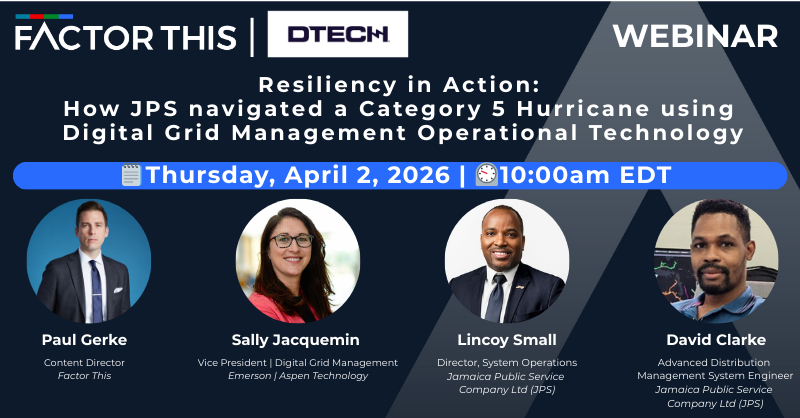 FACTOR THIS | DTECH

WEBINAR

Resiliency in Action:
How JPS navigated a Category 5 Hurricane using Digital Grid Management Operational Technology

Thursday, April 2, 2026 | 10:00am EDT

Paul Gerke
Content Director
Factor This

Sally Jacquemin
Vice President | Digital Grid Management
Emerson | Aspen Technology

Lincoy Small
Director, System Operations
Jamaica Public Service Company Ltd (JPS)

David Clarke
Advanced Distribution Management System Engineer
Jamaica Public Service Company Ltd (JPS)